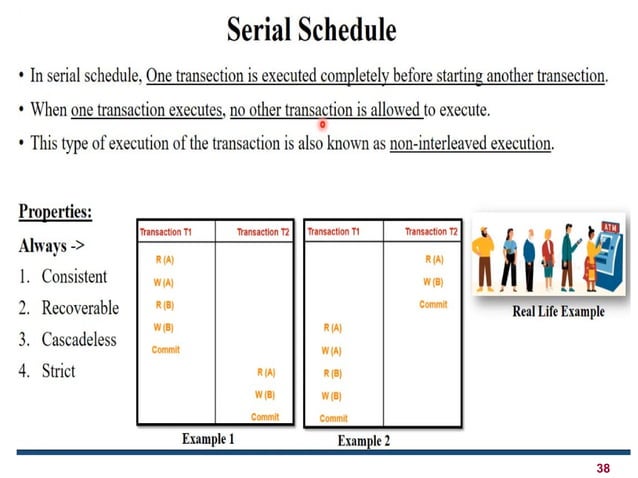 Serial Schedule

• In serial schedule, One transection is executed completely before starting another transection.

• When one transaction executes, no other transaction is allowed to execute.

• This type of execution of the transaction is also known as non-interleaved execution.

Properties:

Always ->

1. Consistent
2. Recoverable
3. Cascadeless
4. Strict

| Transaction T1 | Transaction T2 |
|---|---|
| R (A) | |
| W (A) | |
| R (B) | |
| W (B) | |
| Commit | |
| | R (A) |
| | W (B) |
| | Commit |

Example 1

| Transaction T1 | Transaction T2 |
|---|---|
| | R (A) |
| | W (B) |
| | Commit |
| R (A) | |
| W (A) | |
| R (B) | |
| W (B) | |
| Commit | |

Example 2

ATM

Real Life Example

38